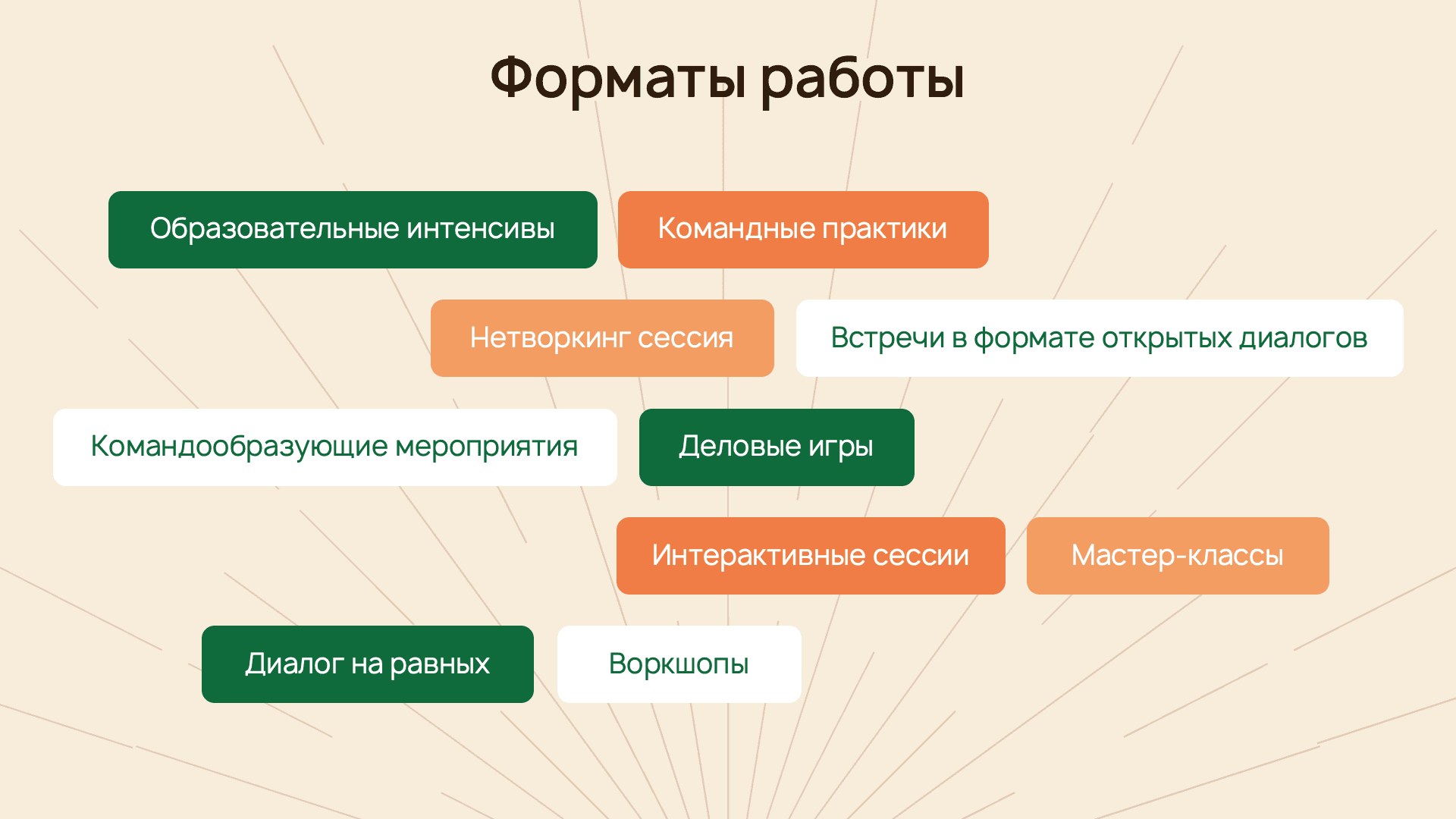 Форматы работы

Образовательные интенсивы

Командные практики

Нетворкинг сессия

Встречи в формате открытых диалогов

Командообразующие мероприятия

Деловые игры

Интерактивные сессии

Мастер-классы

Диалог на равных

Воркшопы